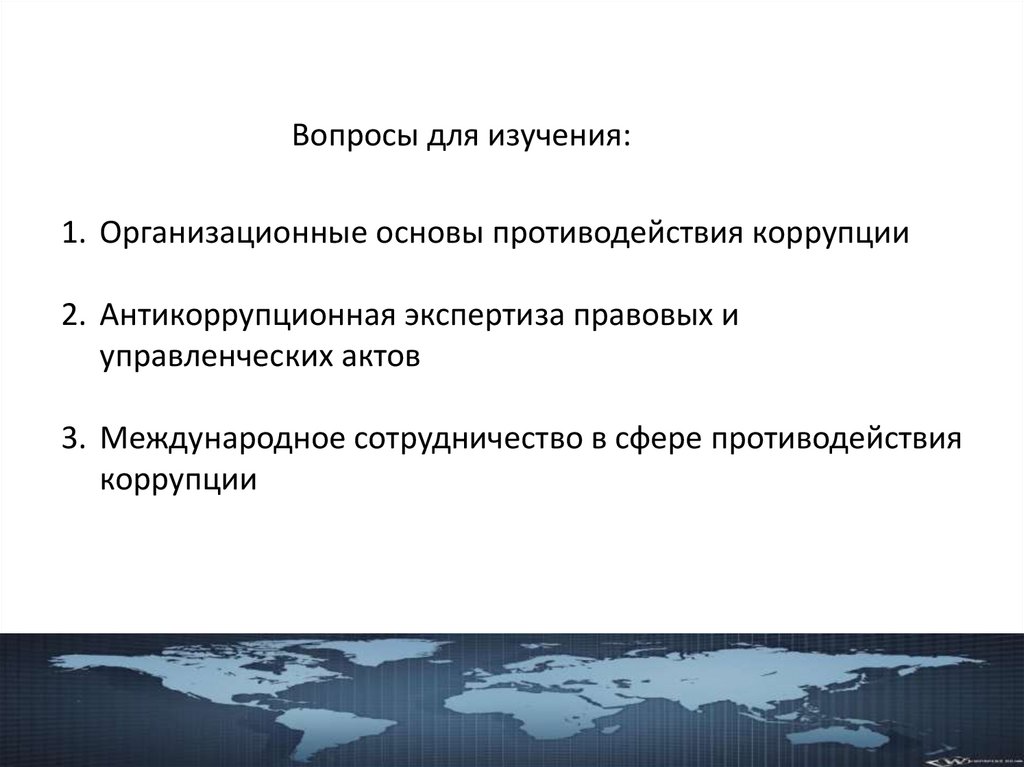 Вопросы для изучения:

1. Организационные основы противодействия коррупции

2. Антикоррупционная экспертиза правовых и управленческих актов

3. Международное сотрудничество в сфере противодействия коррупции